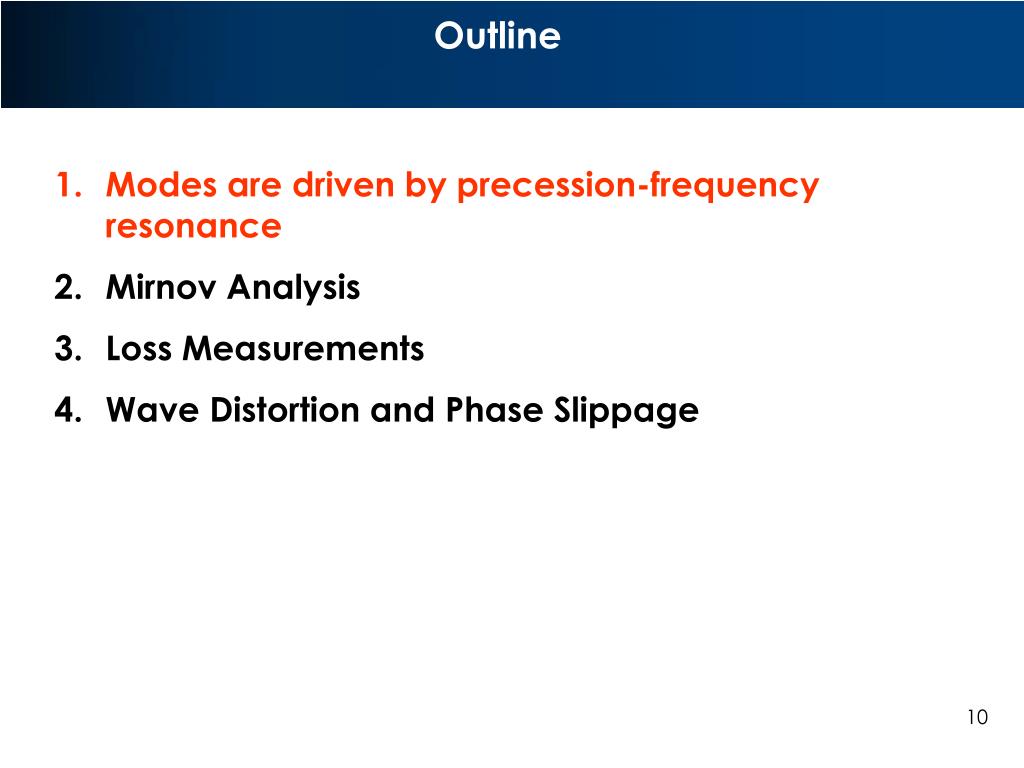 Outline

1. Modes are driven by precession-frequency resonance
2. Mirnov Analysis
3. Loss Measurements
4. Wave Distortion and Phase Slippage

10